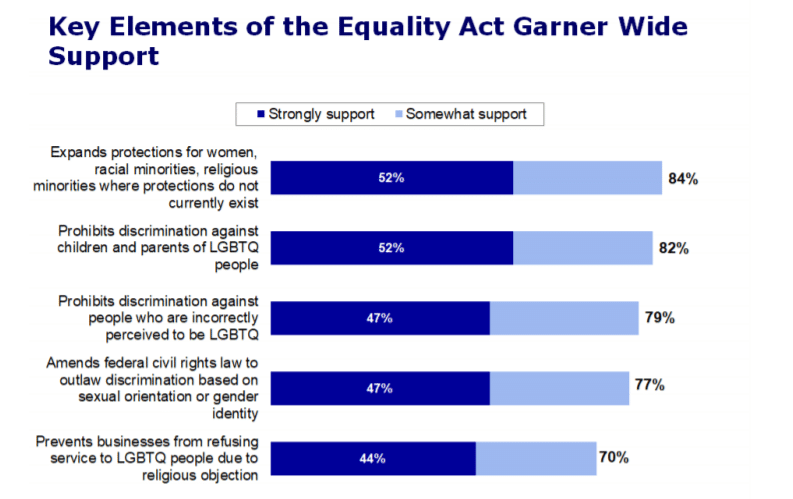 Key Elements of the Equality Act Garner Wide Support

Strongly support
Somewhat support

Expands protections for women, racial minorities, religious minorities where protections do not currently exist
52%
84%

Prohibits discrimination against children and parents of LGBTQ people
52%
82%

Prohibits discrimination against people who are incorrectly perceived to be LGBTQ
47%
79%

Amends federal civil rights law to outlaw discrimination based on sexual orientation or gender identity
47%
77%

Prevents businesses from refusing service to LGBTQ people due to religious objection
44%
70%